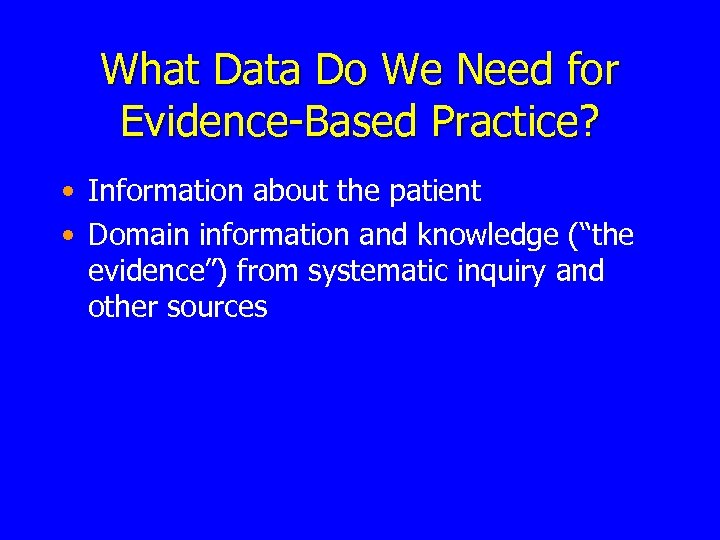 What Data Do We Need for Evidence-Based Practice?

• Information about the patient
• Domain information and knowledge (“the evidence”) from systematic inquiry and other sources